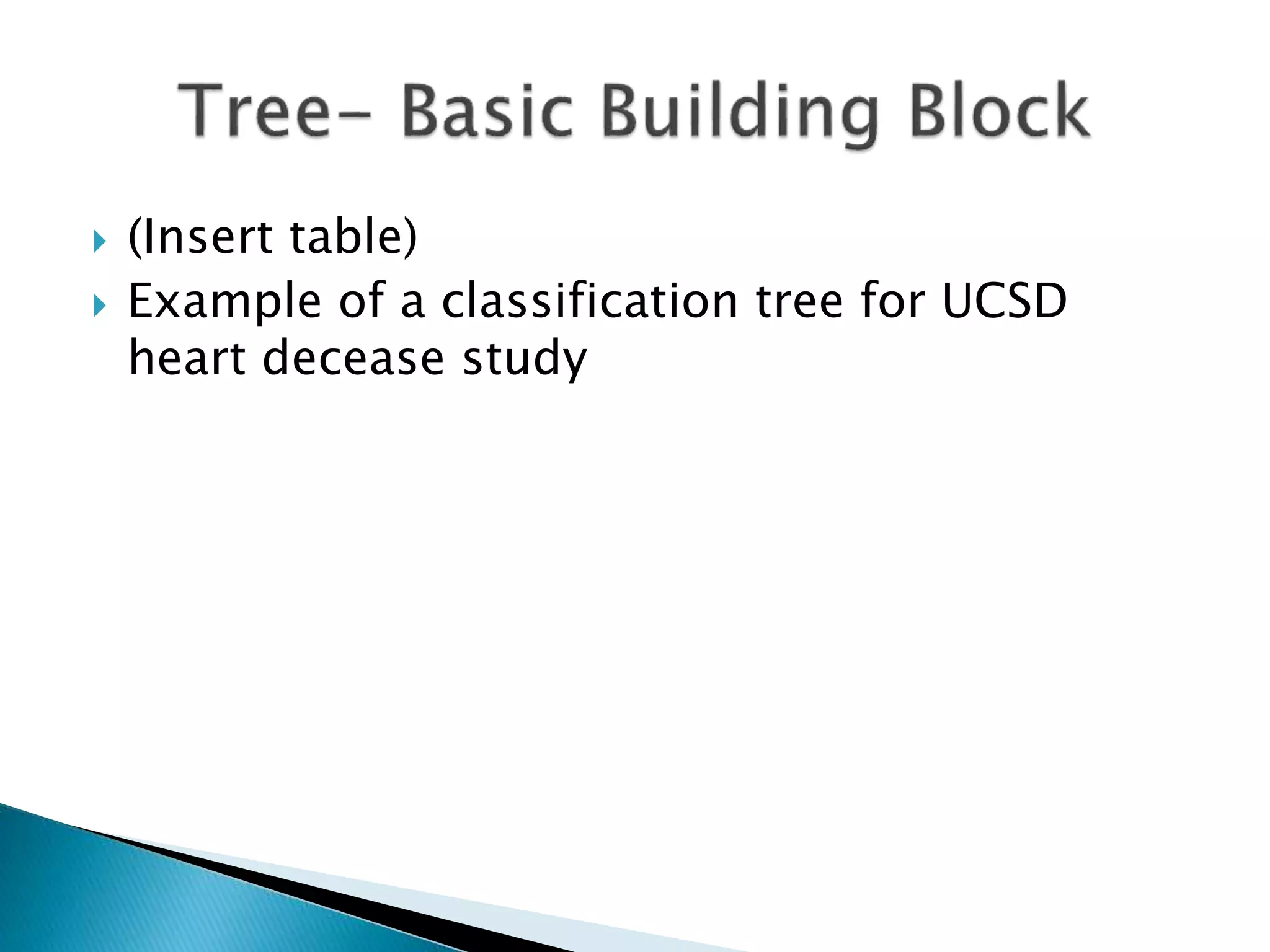 Tree- Basic Building Block

(Insert table)

Example of a classification tree for UCSD heart decease study